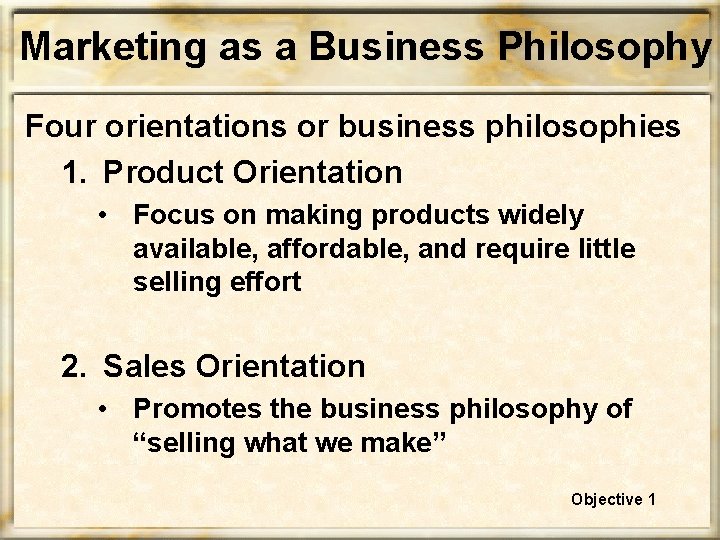 Marketing as a Business Philosophy

Four orientations or business philosophies

1. Product Orientation
   • Focus on making products widely available, affordable, and require little selling effort

2. Sales Orientation
   • Promotes the business philosophy of “selling what we make”

Objective 1